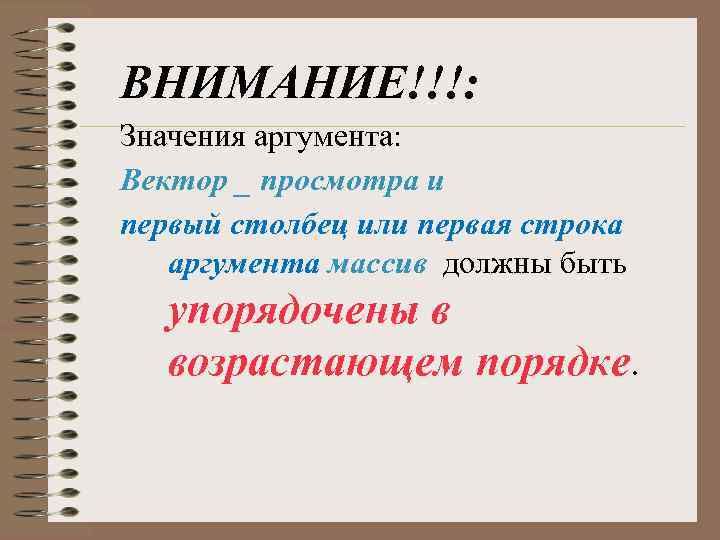 ВНИМАНИЕ!!!:

Значения аргумента:

Вектор _ просмотра и

первый столбец или первая строка аргумента массив должны быть упорядочены в возрастающем порядке.